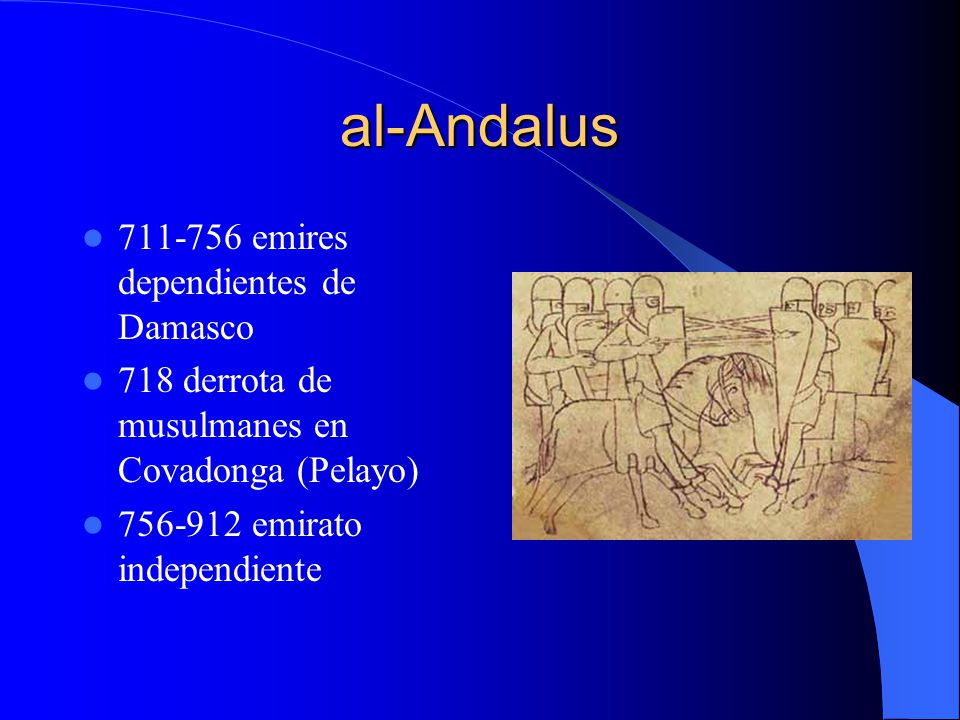 al-Andalus

- 711-756 emires dependientes de Damasco
- 718 derrota de musulmanes en Covadonga (Pelayo)
- 756-912 emirato independiente